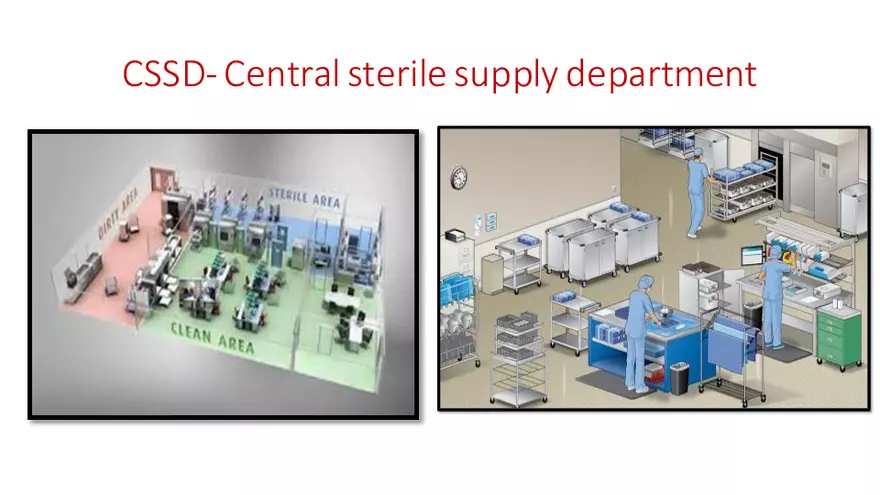 CSSD- Central sterile supply department

DIRTY AREA

STERILE AREA

CLEAN AREA